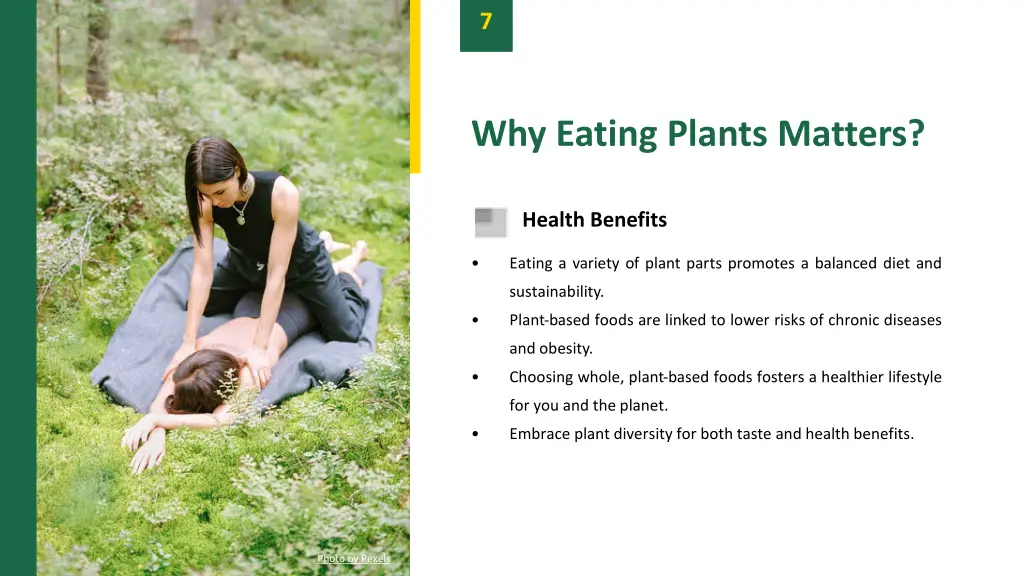 7

Why Eating Plants Matters?

Health Benefits

• Eating a variety of plant parts promotes a balanced diet and sustainability.
• Plant-based foods are linked to lower risks of chronic diseases and obesity.
• Choosing whole, plant-based foods fosters a healthier lifestyle for you and the planet.
• Embrace plant diversity for both taste and health benefits.

Photo by Pexels